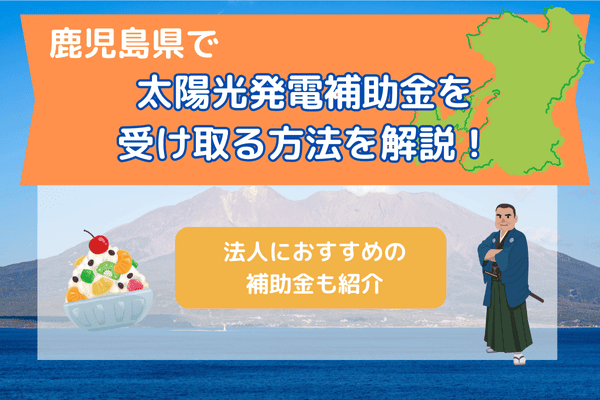 鹿児島県で
太陽光発電補助金を
受け取る方法を解説！

法人におすすめの
補助金も紹介